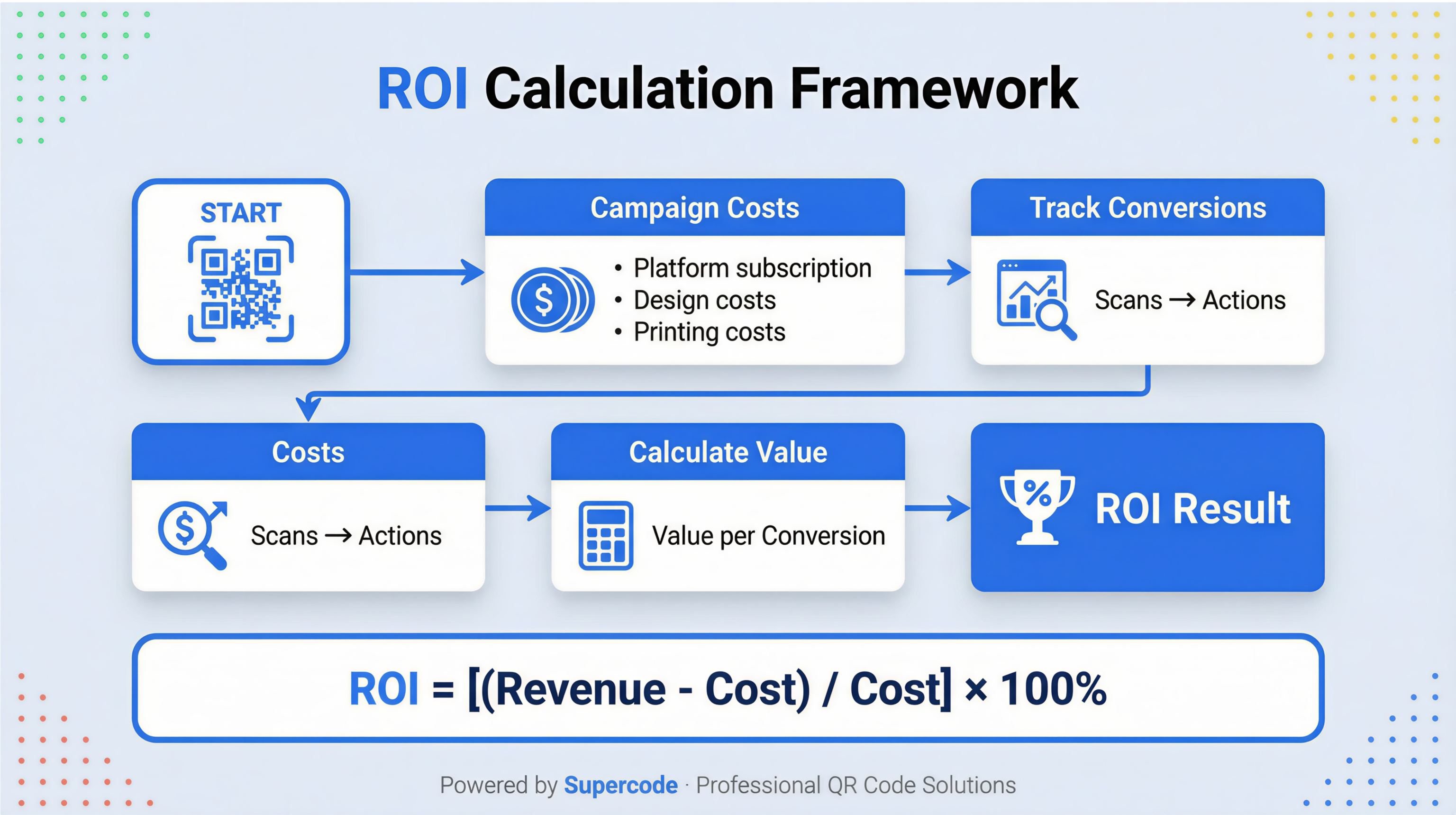 ROI Calculation Framework

START

Campaign Costs

• Platform subscription
• Design costs
• Printing costs

Track Conversions

Scans → Actions

Costs

Scans → Actions

Calculate Value

Value per Conversion

ROI Result

ROI = [(Revenue - Cost) / Cost] × 100%

Powered by Supercode · Professional QR Code Solutions